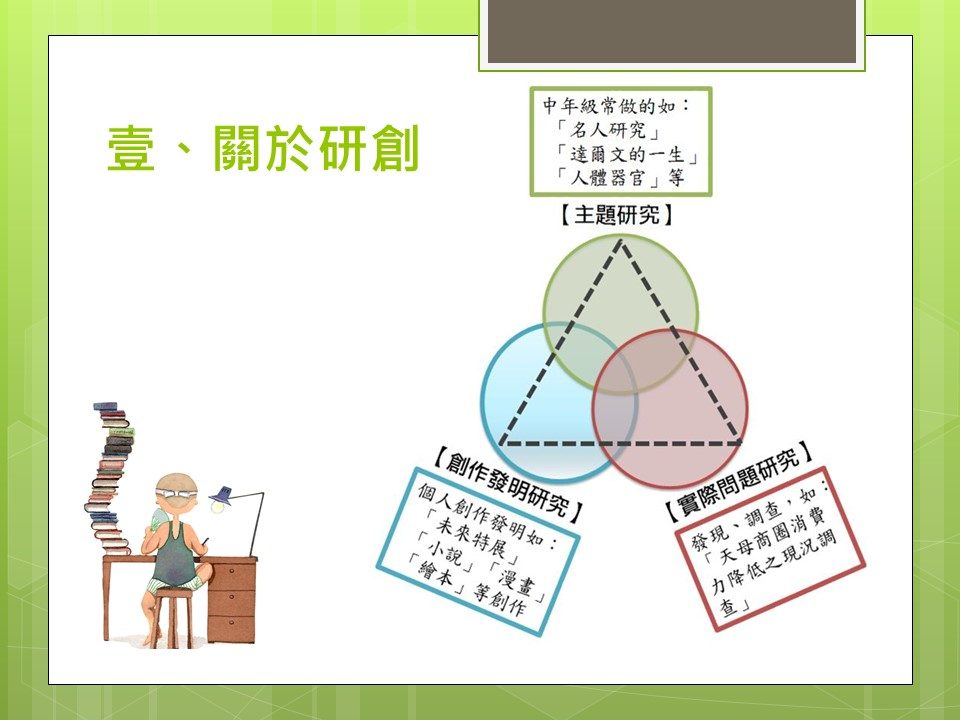 壹、關於研創

中年級常做的如：
「名人研究」
「達爾文的一生」
「人體器官」等

【主題研究】

【創作發明研究】

個人創作發明如：
「未來特展」
「小說」「漫畫」
「繪本」等創作

【實際問題研究】

發現、調查，如：
「天母商圈消費力降低之現況調查」